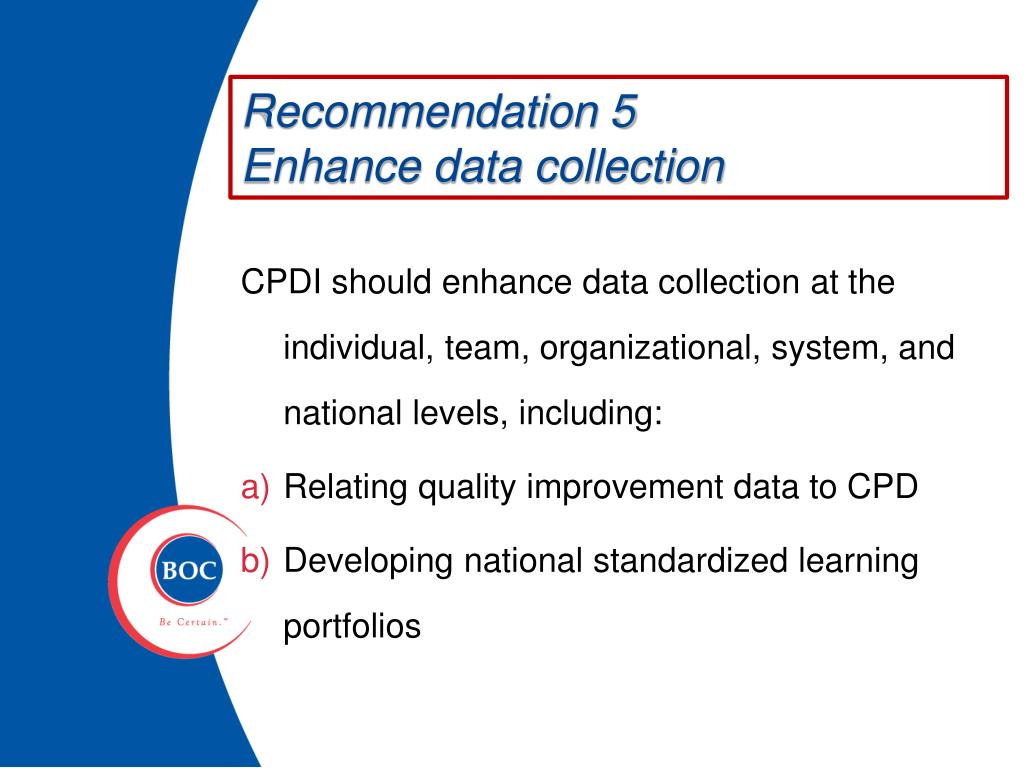 Recommendation 5
Enhance data collection

CPDI should enhance data collection at the individual, team, organizational, system, and national levels, including:

a) Relating quality improvement data to CPD

b) Developing national standardized learning portfolios

BOC

Be Certain.™